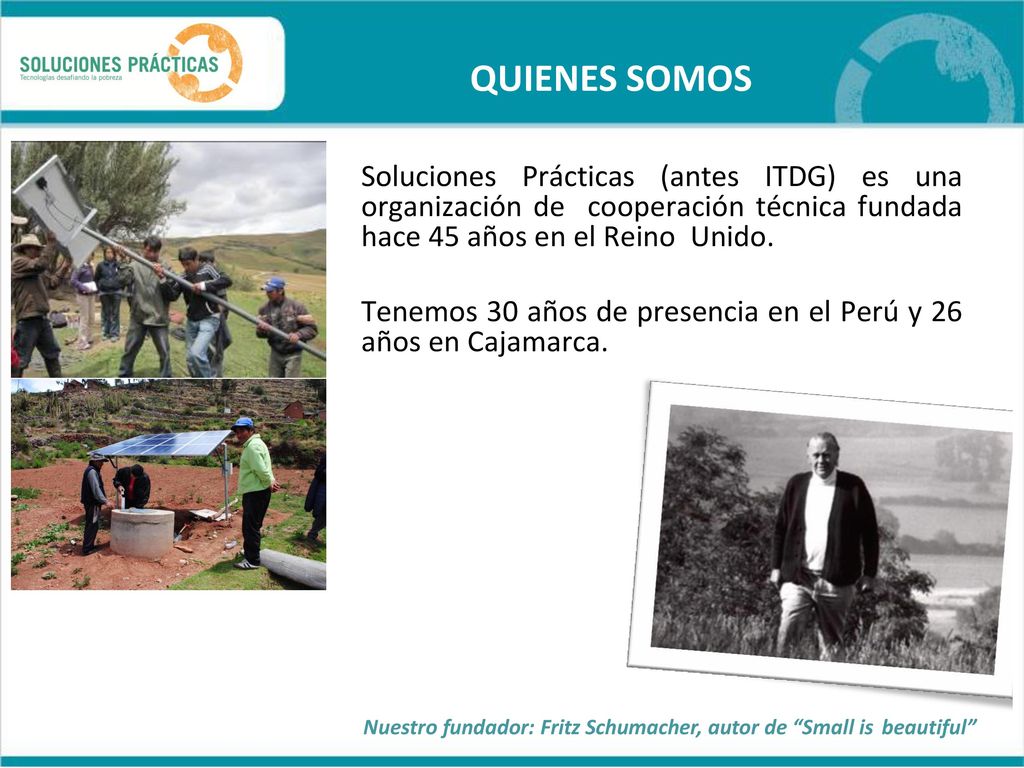 SOLUCIONES PRÁCTICAS
Tecnologías desafiando la pobreza

QUIENES SOMOS

Soluciones Prácticas (antes ITDG) es una organización de cooperación técnica fundada hace 45 años en el Reino Unido.

Tenemos 30 años de presencia en el Perú y 26 años en Cajamarca.

Nuestro fundador: Fritz Schumacher, autor de “Small is beautiful”